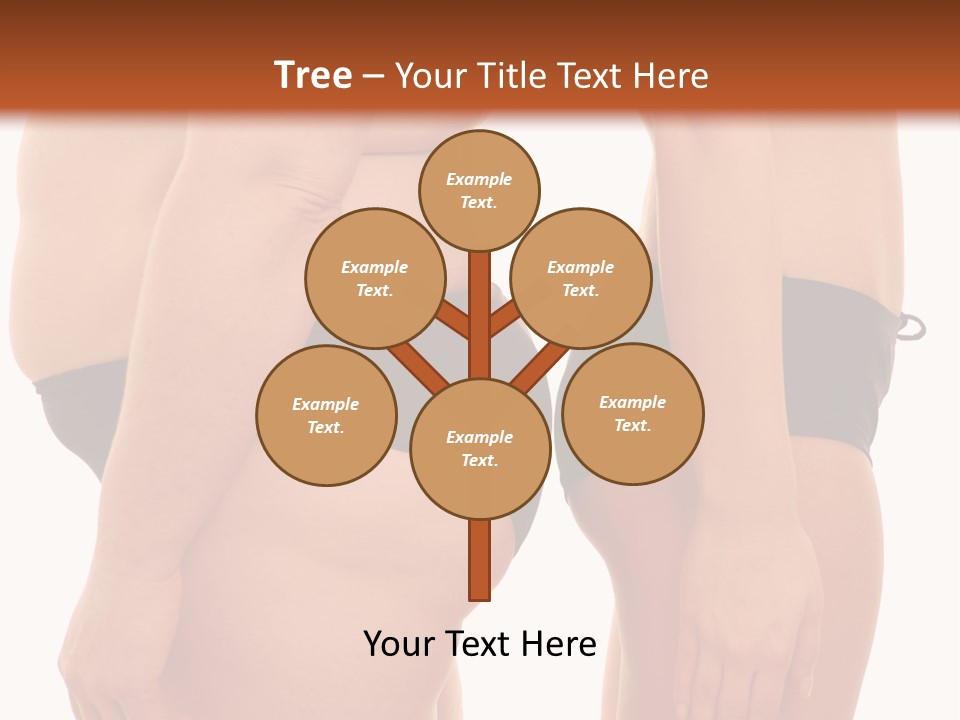 Tree – Your Title Text Here

Example Text.

Example Text.

Example Text.

Example Text.

Example Text.

Example Text.

Your Text Here